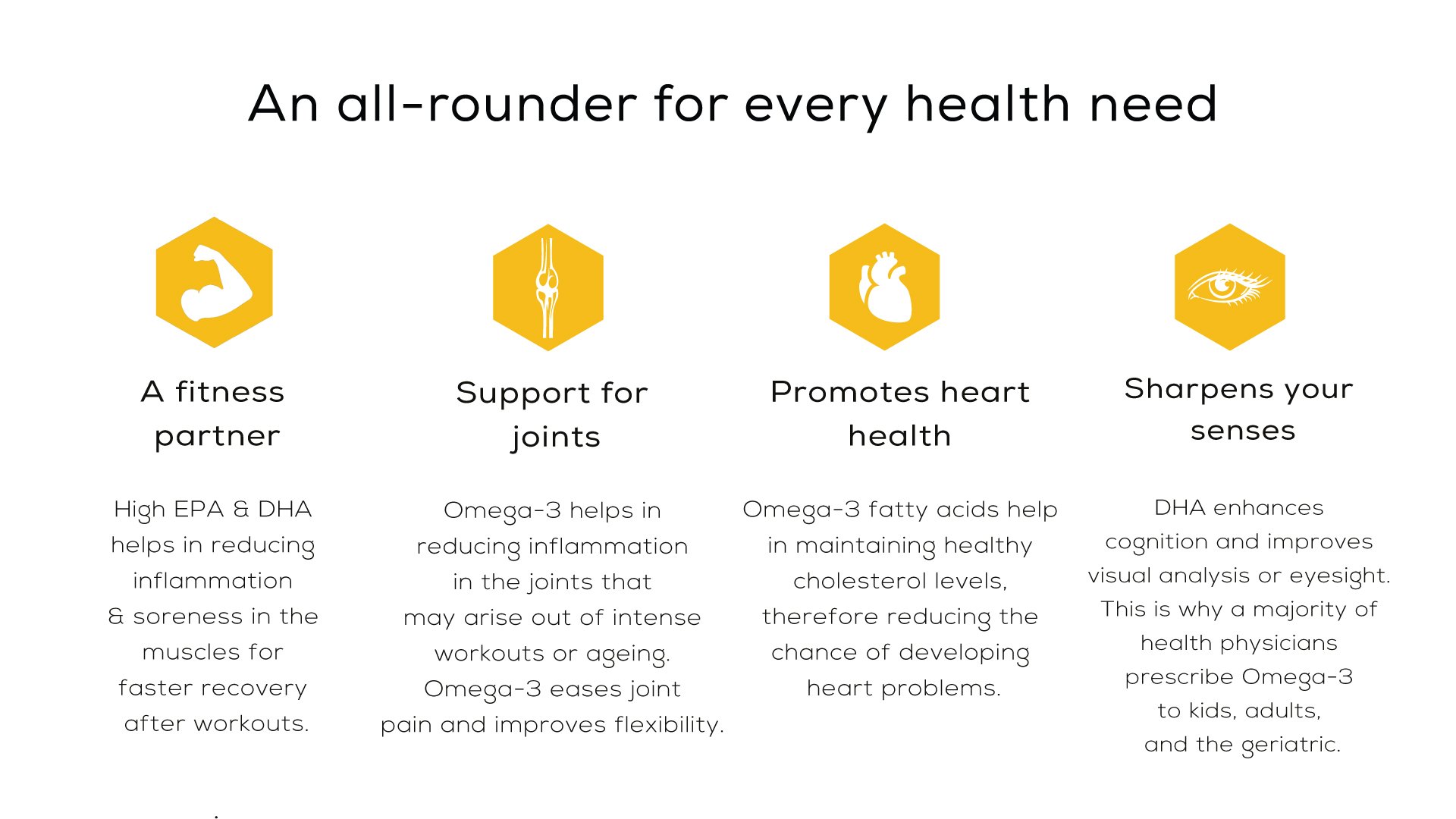 An all-rounder for every health need

A fitness partner

High EPA & DHA helps in reducing inflammation & soreness in the muscles for faster recovery after workouts.

Support for joints

Omega-3 helps in reducing inflammation in the joints that may arise out of intense workouts or ageing. Omega-3 eases joint pain and improves flexibility.

Promotes heart health

Omega-3 fatty acids help in maintaining healthy cholesterol levels, therefore reducing the chance of developing heart problems.

Sharpens your senses

DHA enhances cognition and improves visual analysis or eyesight. This is why a majority of health physicians prescribe Omega-3 to kids, adults, and the geriatric.